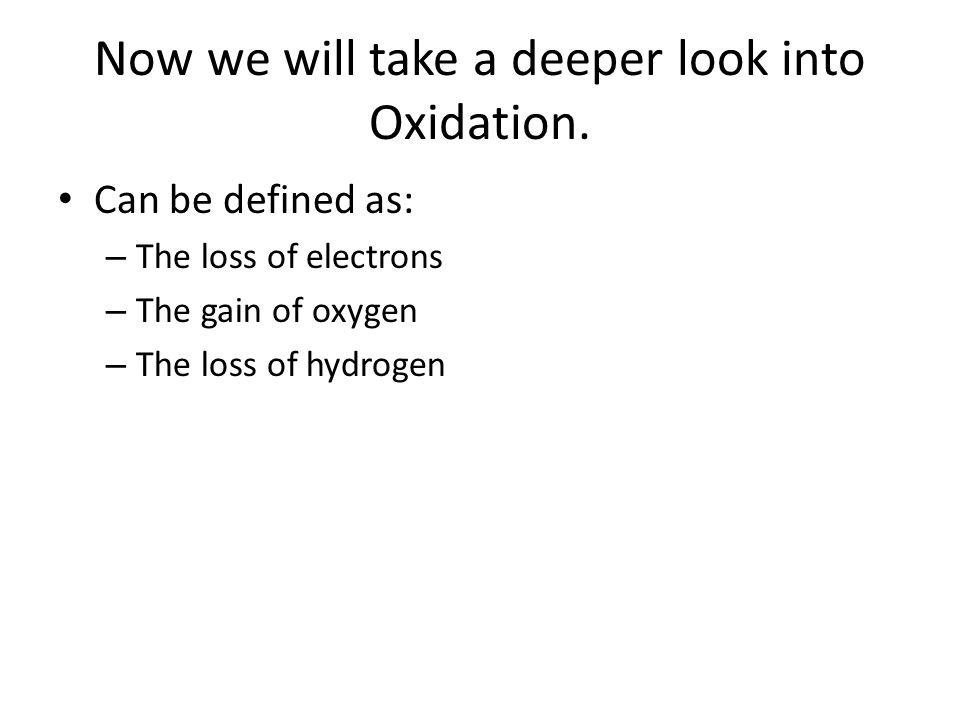 Now we will take a deeper look into Oxidation.

• Can be defined as:
– The loss of electrons
– The gain of oxygen
– The loss of hydrogen